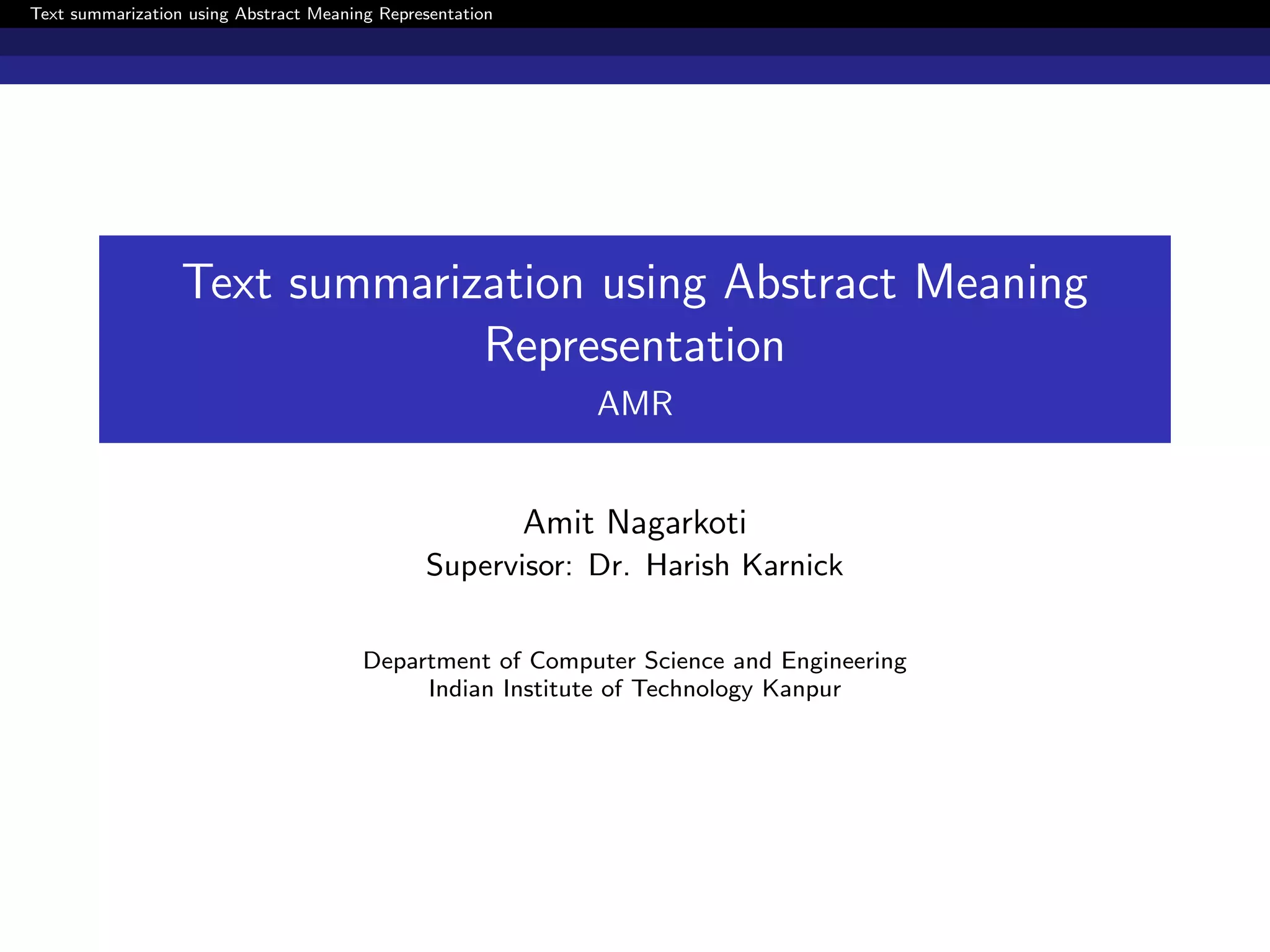 Text summarization using Abstract Meaning Representation

Text summarization using Abstract Meaning Representation

AMR

Amit Nagarkoti
Supervisor: Dr. Harish Karnick

Department of Computer Science and Engineering
Indian Institute of Technology Kanpur